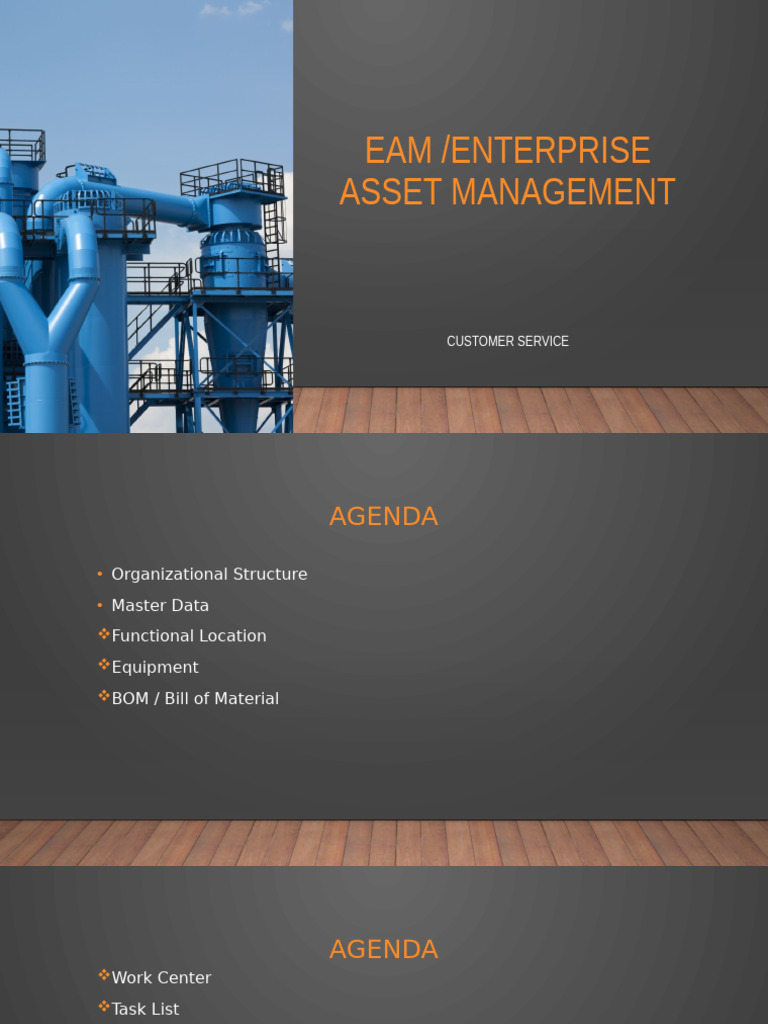 EAM /ENTERPRISE ASSET MANAGEMENT

CUSTOMER SERVICE

AGENDA

• Organizational Structure
• Master Data
❖Functional Location
❖Equipment
❖BOM / Bill of Material

AGENDA

❖Work Center
❖Task List